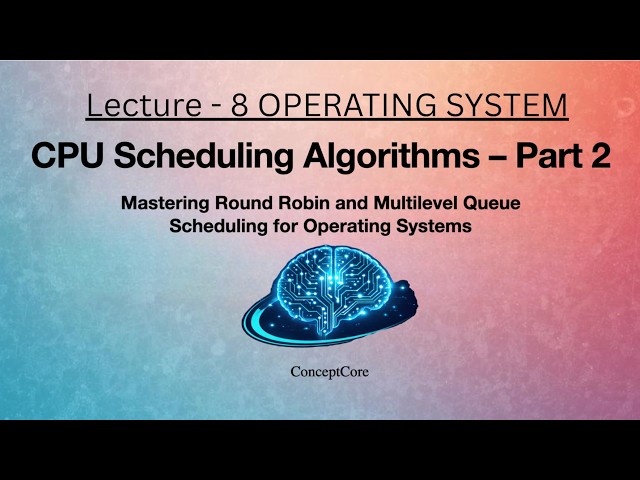 Lecture - 8 OPERATING SYSTEM

CPU Scheduling Algorithms – Part 2

Mastering Round Robin and Multilevel Queue Scheduling for Operating Systems

ConceptCore